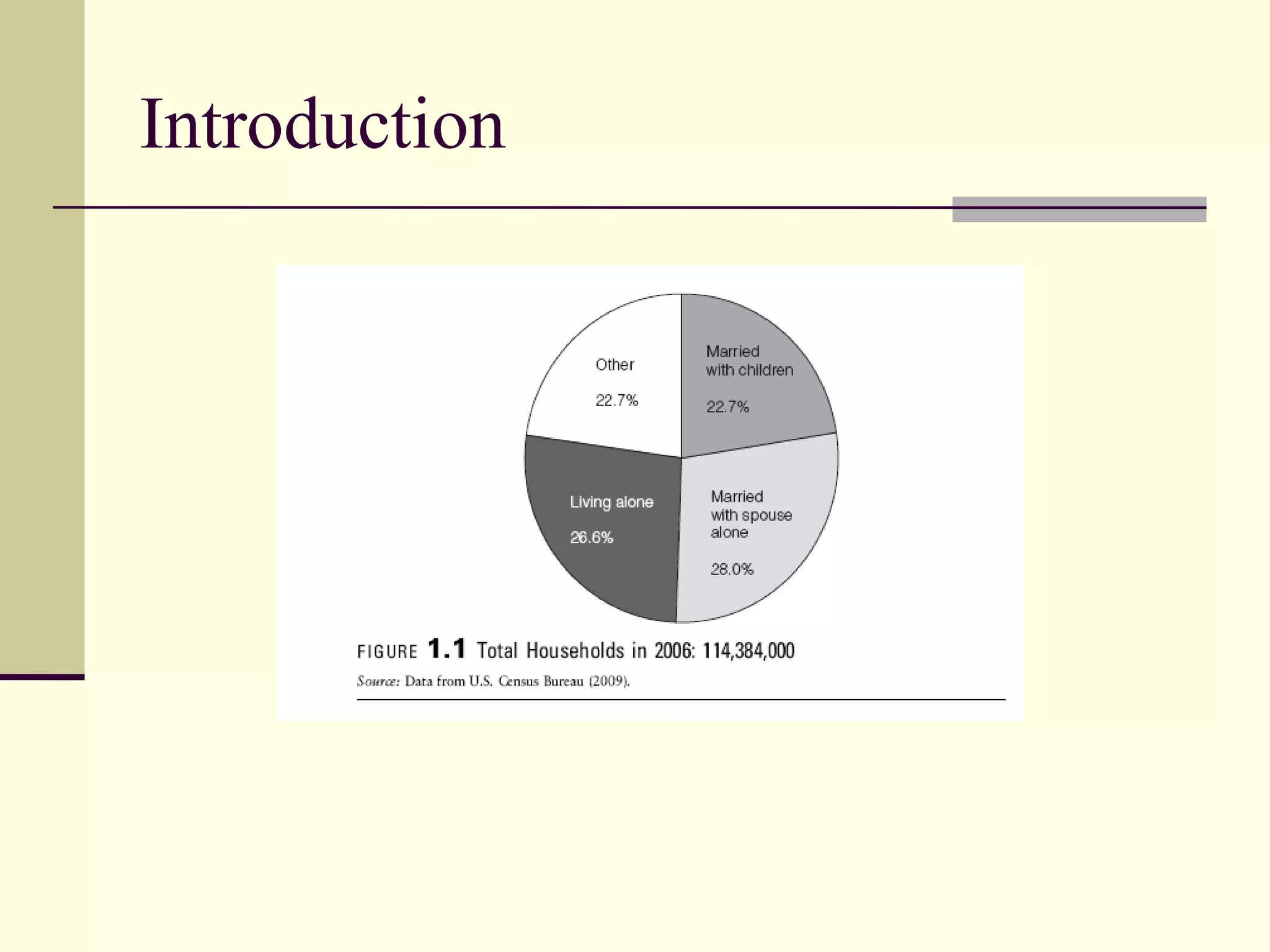 Introduction

Other

22.7%

Married with children

22.7%

Living alone

26.6%

Married with spouse alone

28.0%

FIGURE 1.1 Total Households in 2006: 114,384,000

Source: Data from U.S. Census Bureau (2009).